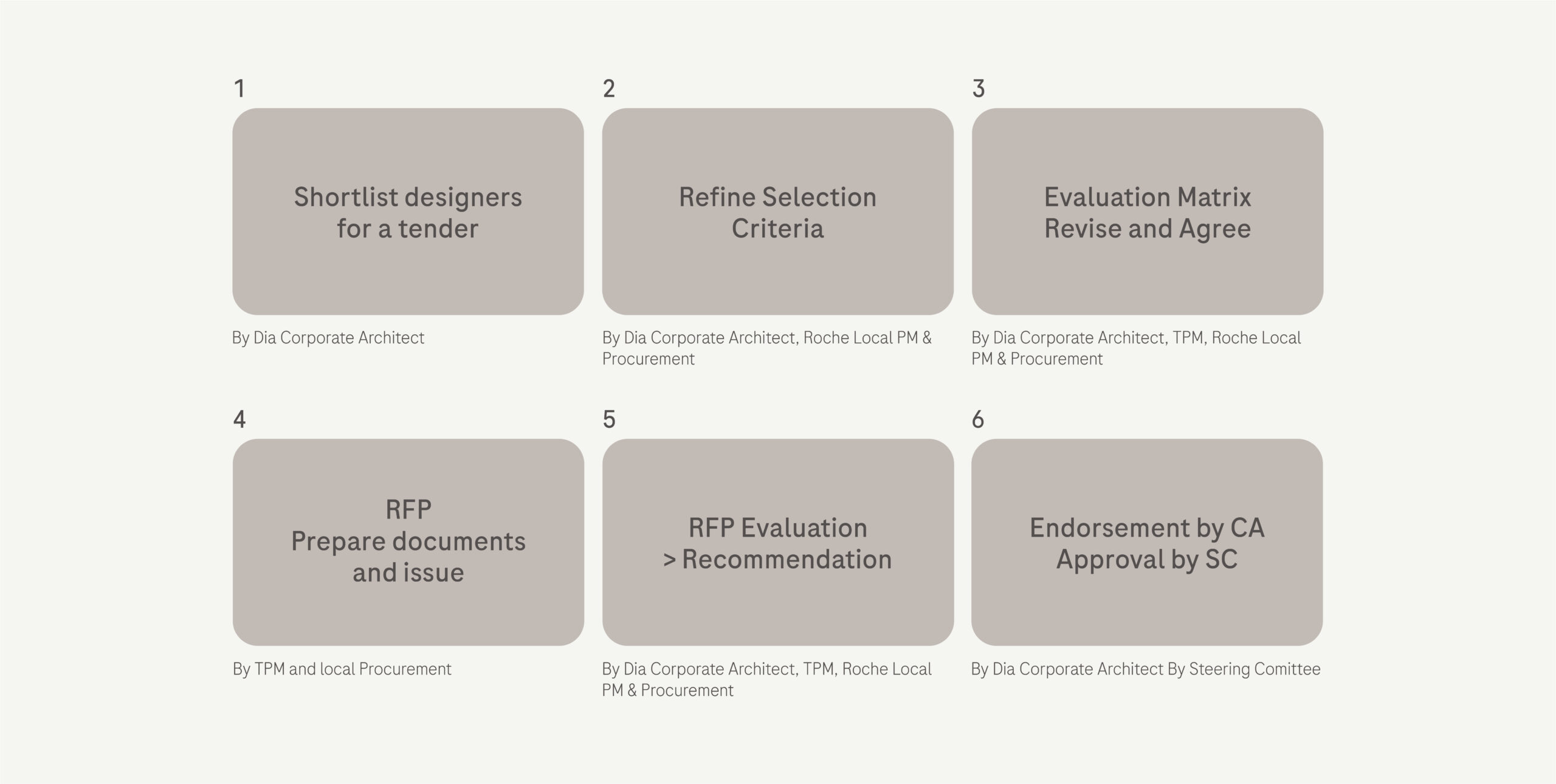 1

Shortlist designers for a tender

By Dia Corporate Architect

2

Refine Selection Criteria

By Dia Corporate Architect, Roche Local PM & Procurement

3

Evaluation Matrix Revise and Agree

By Dia Corporate Architect, TPM, Roche Local PM & Procurement

4

RFP Prepare documents and issue

By TPM and local Procurement

5

RFP Evaluation > Recommendation

By Dia Corporate Architect, TPM, Roche Local PM & Procurement

6

Endorsement by CA Approval by SC

By Dia Corporate Architect By Steering Comittee